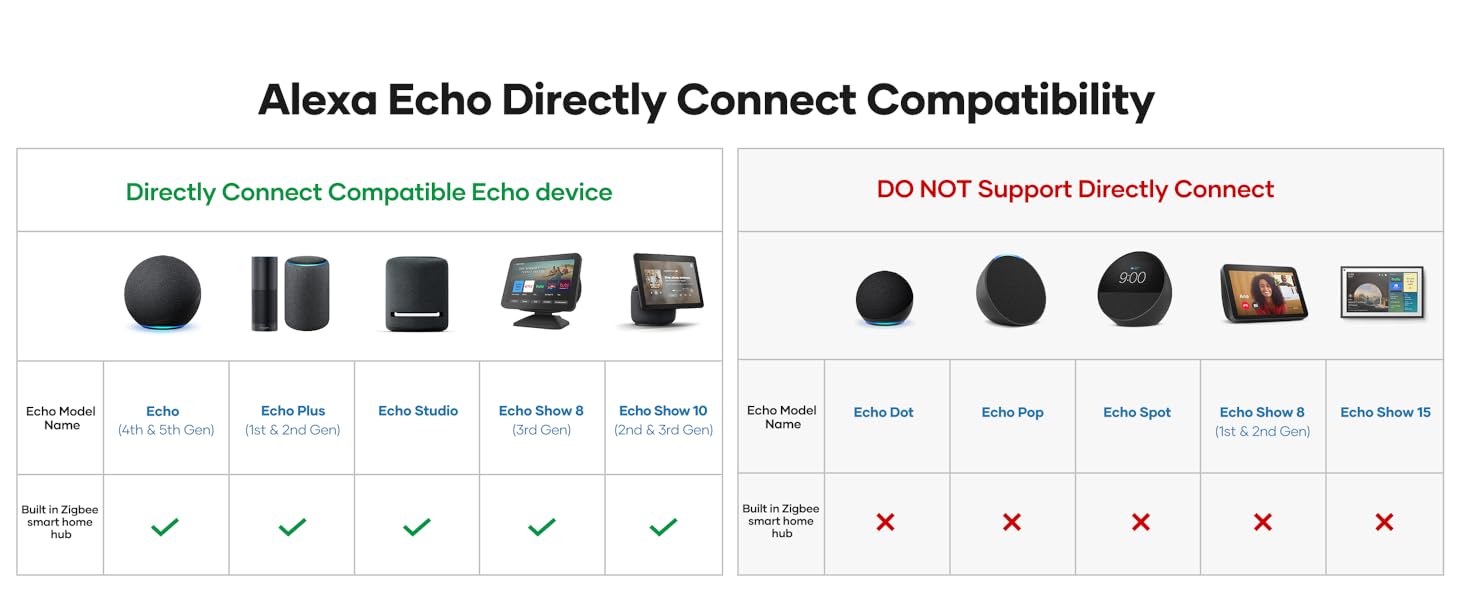 Alexa Echo Directly Connect Compatibility

Directly Connect Compatible Echo device

| Echo Model Name | Echo (4th & 5th Gen) | Echo Plus (1st & 2nd Gen) | Echo Studio | Echo Show 8 (3rd Gen) | Echo Show 10 (2nd & 3rd Gen) |
|---|---|---|---|---|---|
| Built in Zigbee smart home hub | ✓ | ✓ | ✓ | ✓ | ✓ |

DO NOT Support Directly Connect

9:00

| Echo Model Name | Echo Dot | Echo Pop | Echo Spot | Echo Show 8 (1st & 2nd Gen) | Echo Show 15 |
|---|---|---|---|---|---|
| Built in Zigbee smart home hub | ✗ | ✗ | ✗ | ✗ | ✗ |